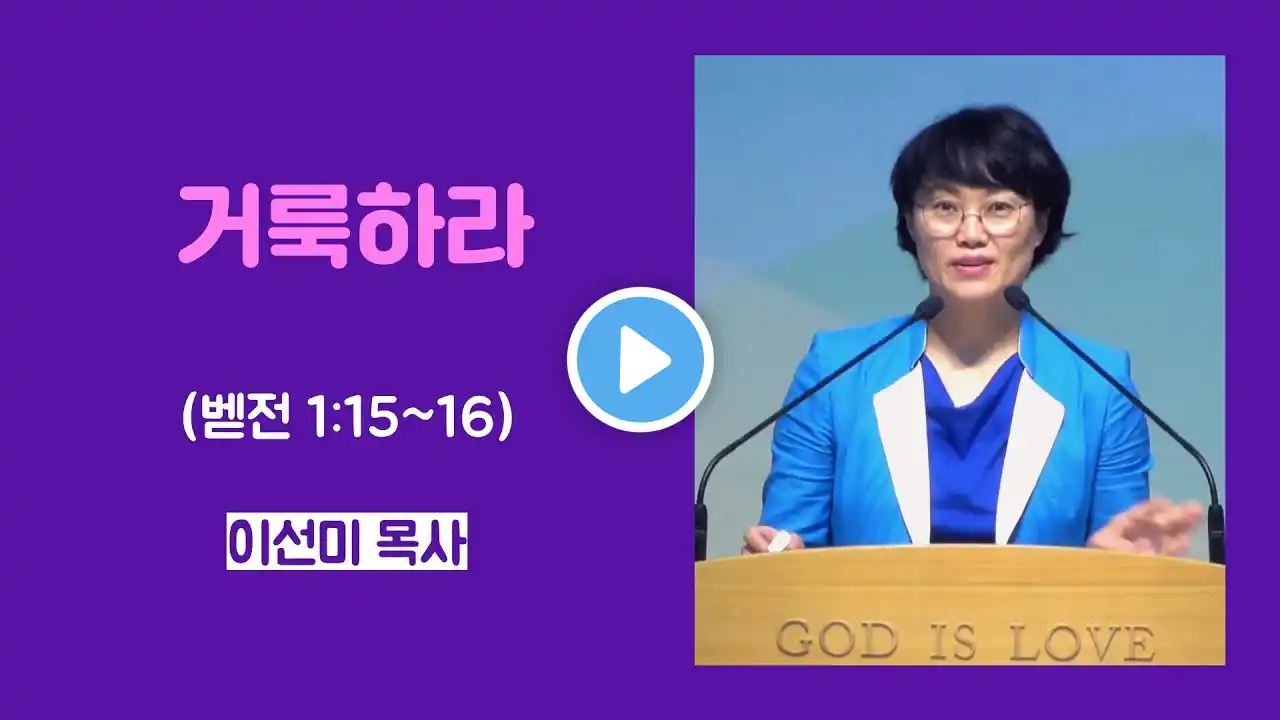 거룩하라

(벧전 1:15~16)

이선미 목사

GOD IS LOVE